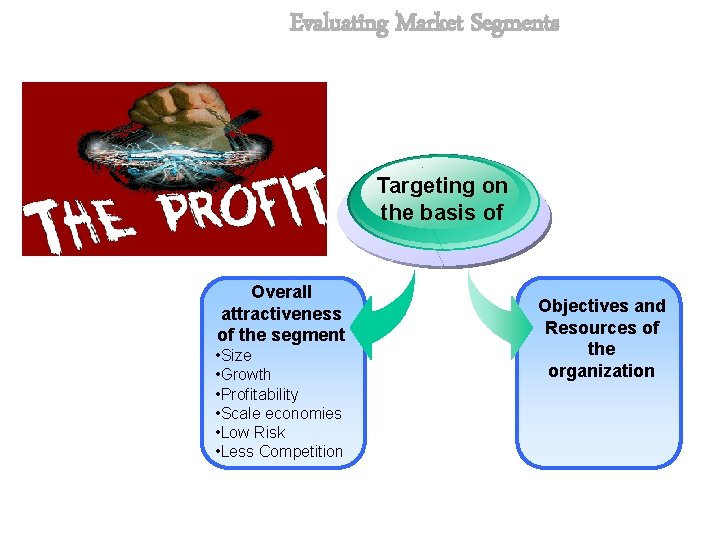 Evaluating Market Segments

THE PROFIT

Targeting on the basis of

Overall attractiveness of the segment
•Size
•Growth
•Profitability
•Scale economies
•Low Risk
•Less Competition

Objectives and Resources of the organization